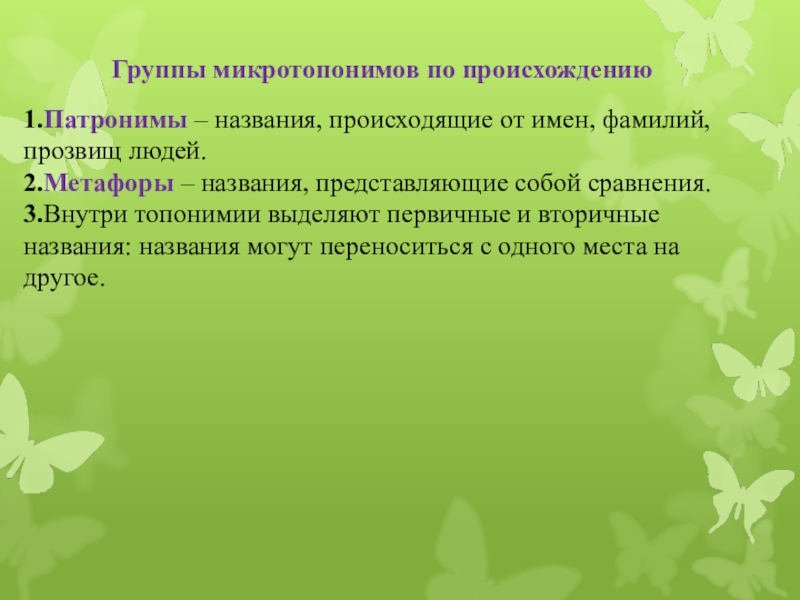 Группы микротопонимов по происхождению

1.Патронимы – названия, происходящие от имен, фамилий, прозвищ людей.
2.Метафоры – названия, представляющие собой сравнения.
3.Внутри топонимии выделяют первичные и вторичные названия: названия могут переноситься с одного места на другое.